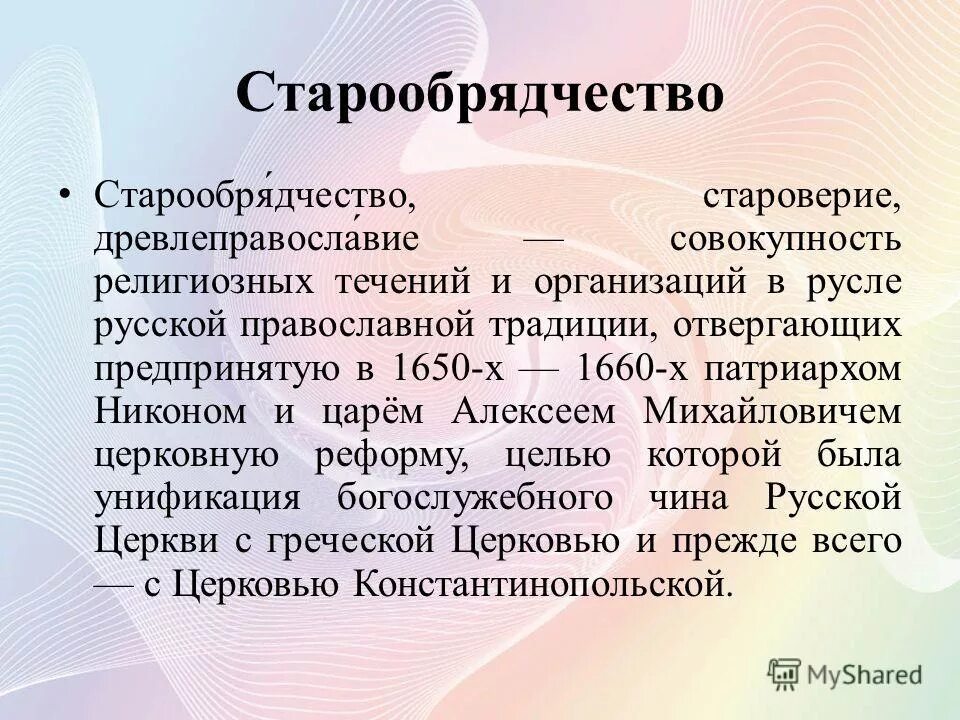 Старообрядчество

• Старообря́дчество, староверие, древлеправосла́вие — совокупность религиозных течений и организаций в русле русской православной традиции, отвергающих предпринятую в 1650-х — 1660-х патриархом Никоном и царём Алексеем Михайловичем церковную реформу, целью которой была унификация богослужебного чина Русской Церкви с греческой Церковью и прежде всего — с Церковью Константинопольской.

MyShared